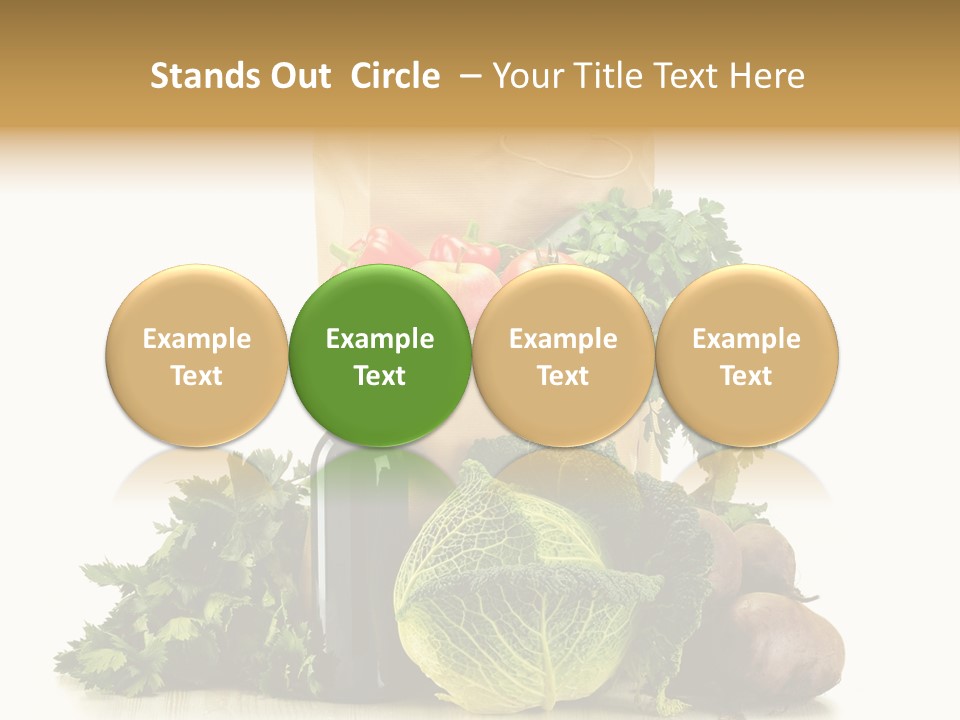 Stands Out Circle – Your Title Text Here

Example Text

Example Text

Example Text

Example Text